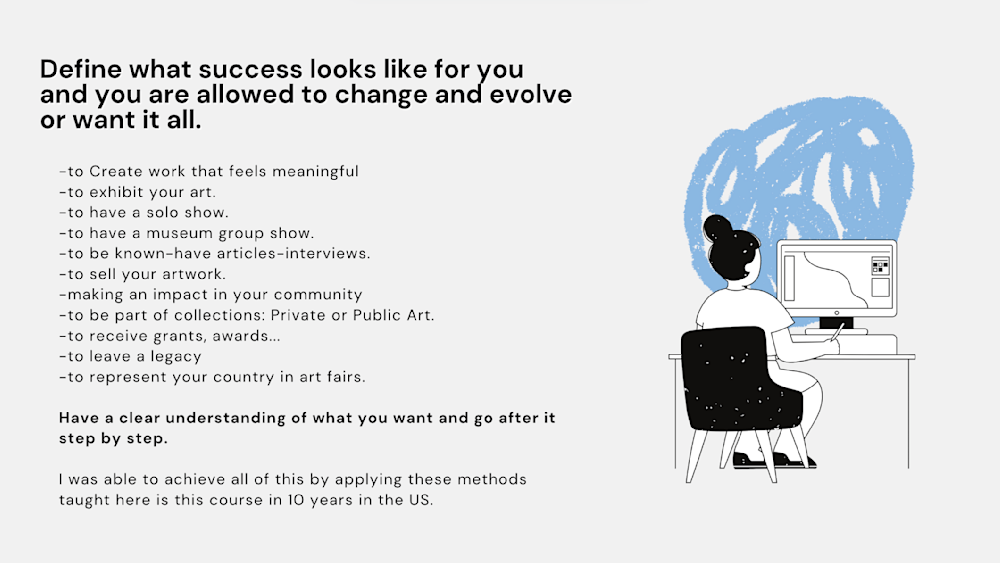 Define what success looks like for you and you are allowed to change and evolve or want it all.

-to Create work that feels meaningful
-to exhibit your art.
-to have a solo show.
-to have a museum group show.
-to be known-have articles-interviews.
-to sell your artwork.
-making an impact in your community
-to be part of collections: Private or Public Art.
-to receive grants, awards...
-to leave a legacy
-to represent your country in art fairs.

Have a clear understanding of what you want and go after it step by step.

I was able to achieve all of this by applying these methods taught here is this course in 10 years in the US.